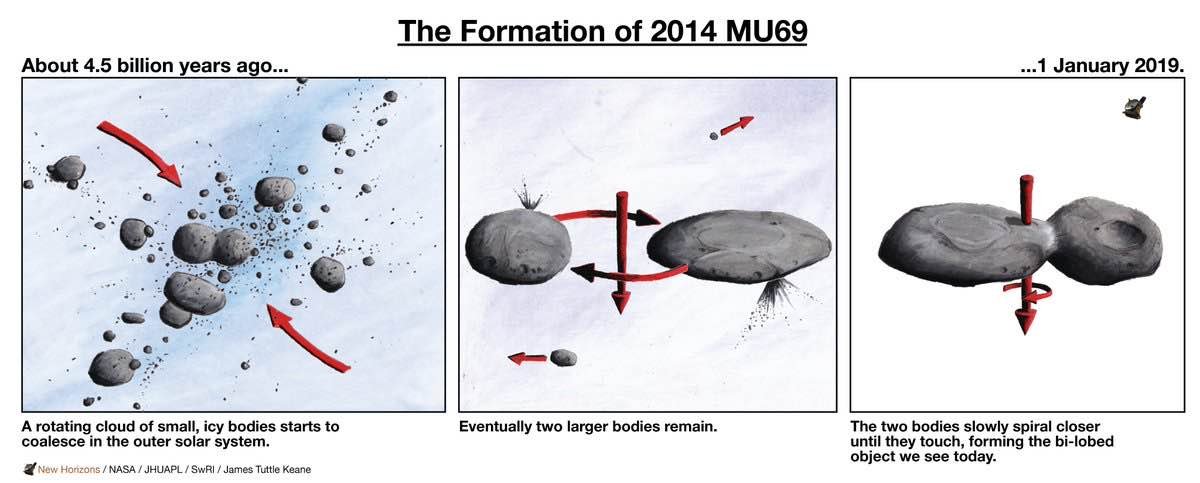 The Formation of 2014 MU69

About 4.5 billion years ago...

...1 January 2019.

A rotating cloud of small, icy bodies starts to coalesce in the outer solar system.

Eventually two larger bodies remain.

The two bodies slowly spiral closer until they touch, forming the bi-lobed object we see today.

New Horizons / NASA / JHUAPL / SwRI / James Tuttle Keane